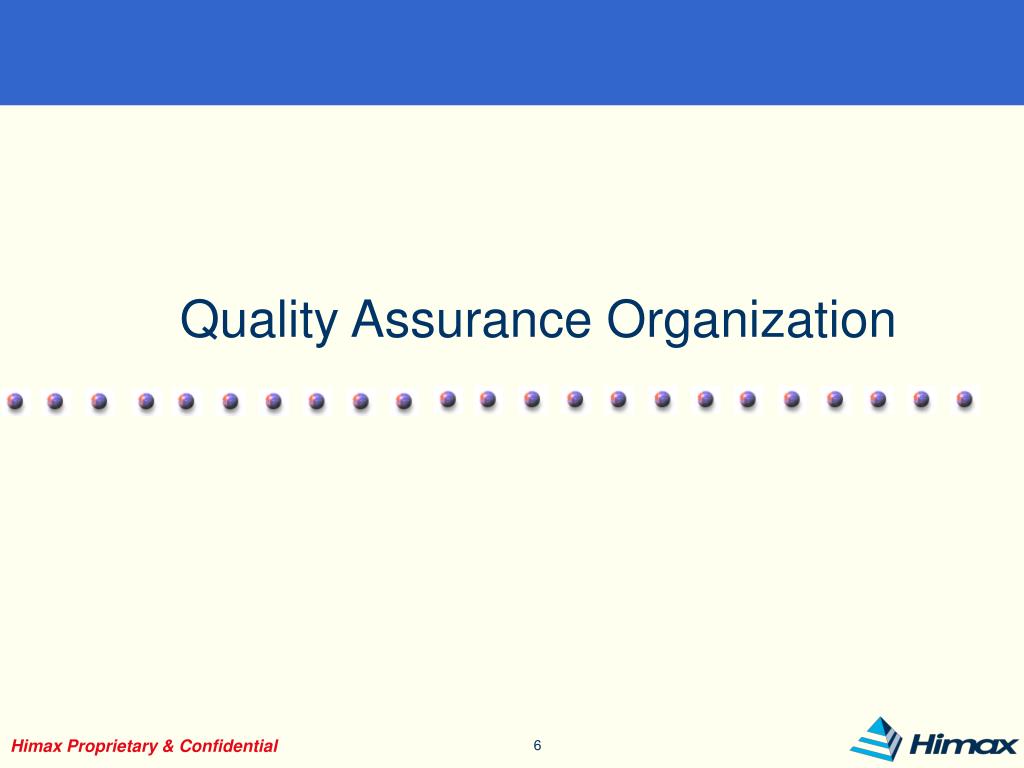 Quality Assurance Organization

Himax Proprietary & Confidential

6

Himax